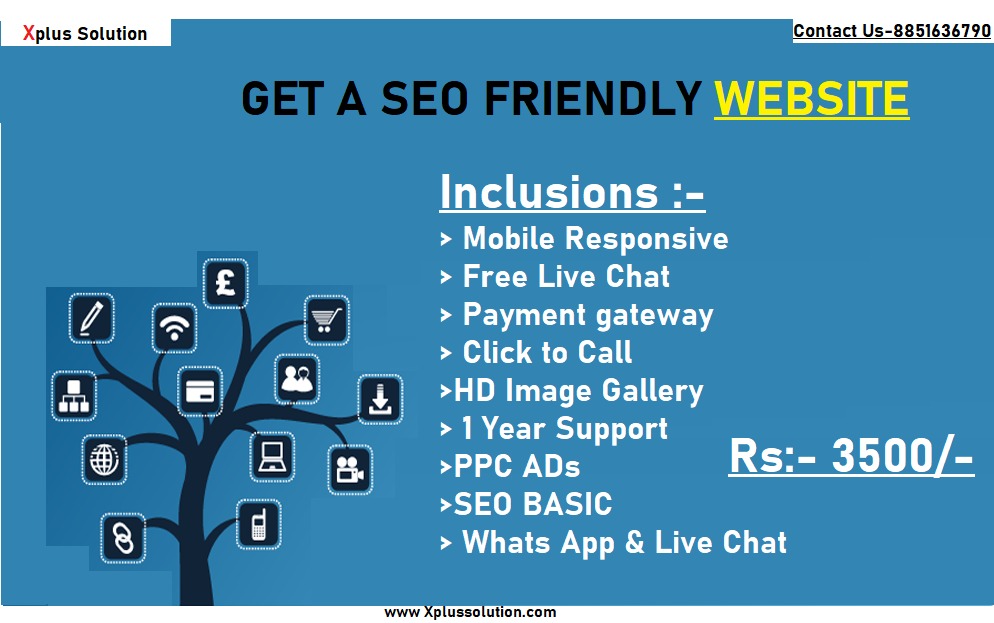 Xplus Solution

Contact Us-8851636790

GET A SEO FRIENDLY WEBSITE

Inclusions :-

> Mobile Responsive
> Free Live Chat
> Payment gateway
> Click to Call
>HD Image Gallery
> 1 Year Support
>PPC ADs
>SEO BASIC
> Whats App & Live Chat

Rs:- 3500/-

www.Xplussolution.com